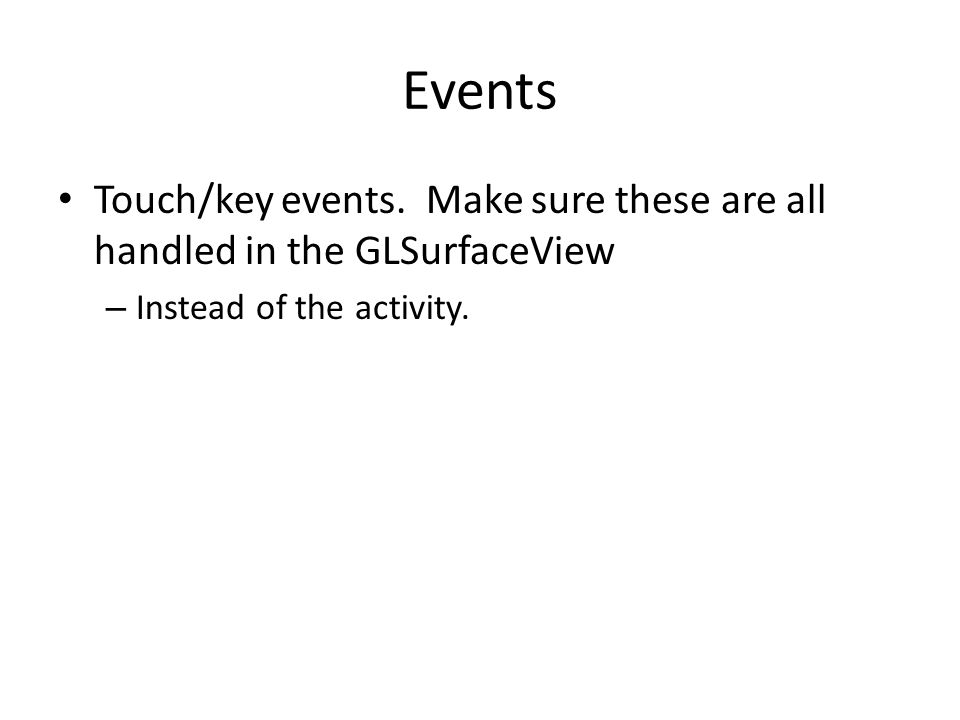 Events

• Touch/key events. Make sure these are all handled in the GLSurfaceView

– Instead of the activity.